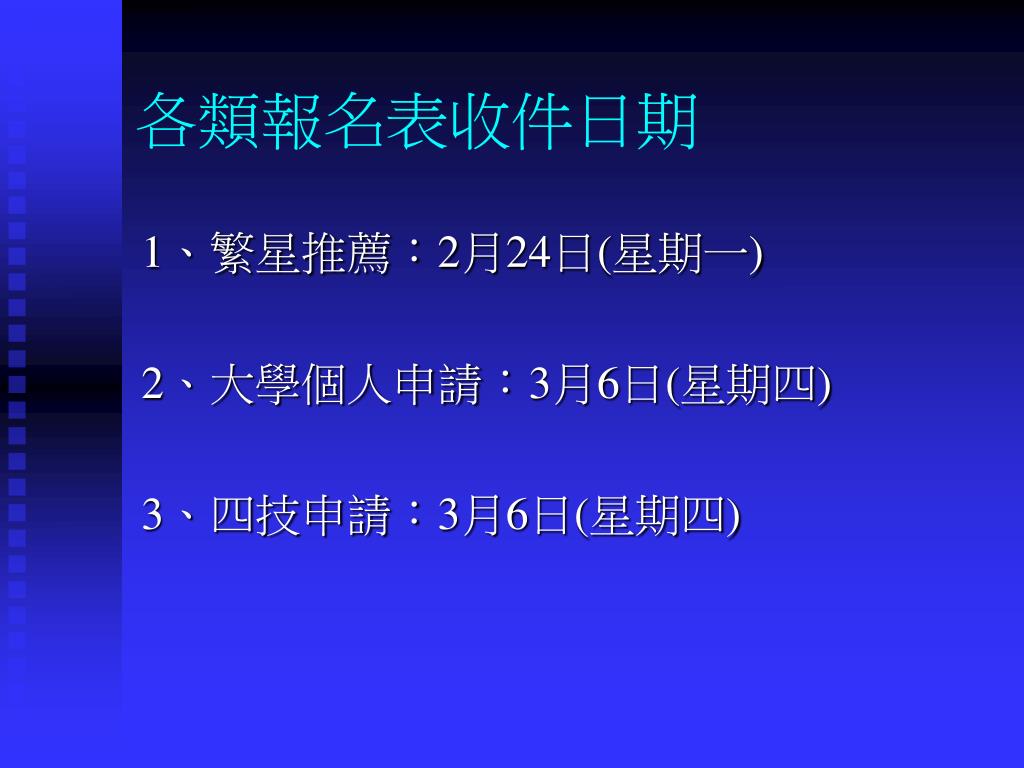 各類報名表收件日期

1、繁星推薦：2月24日(星期一)

2、大學個人申請：3月6日(星期四)

3、四技申請：3月6日(星期四)